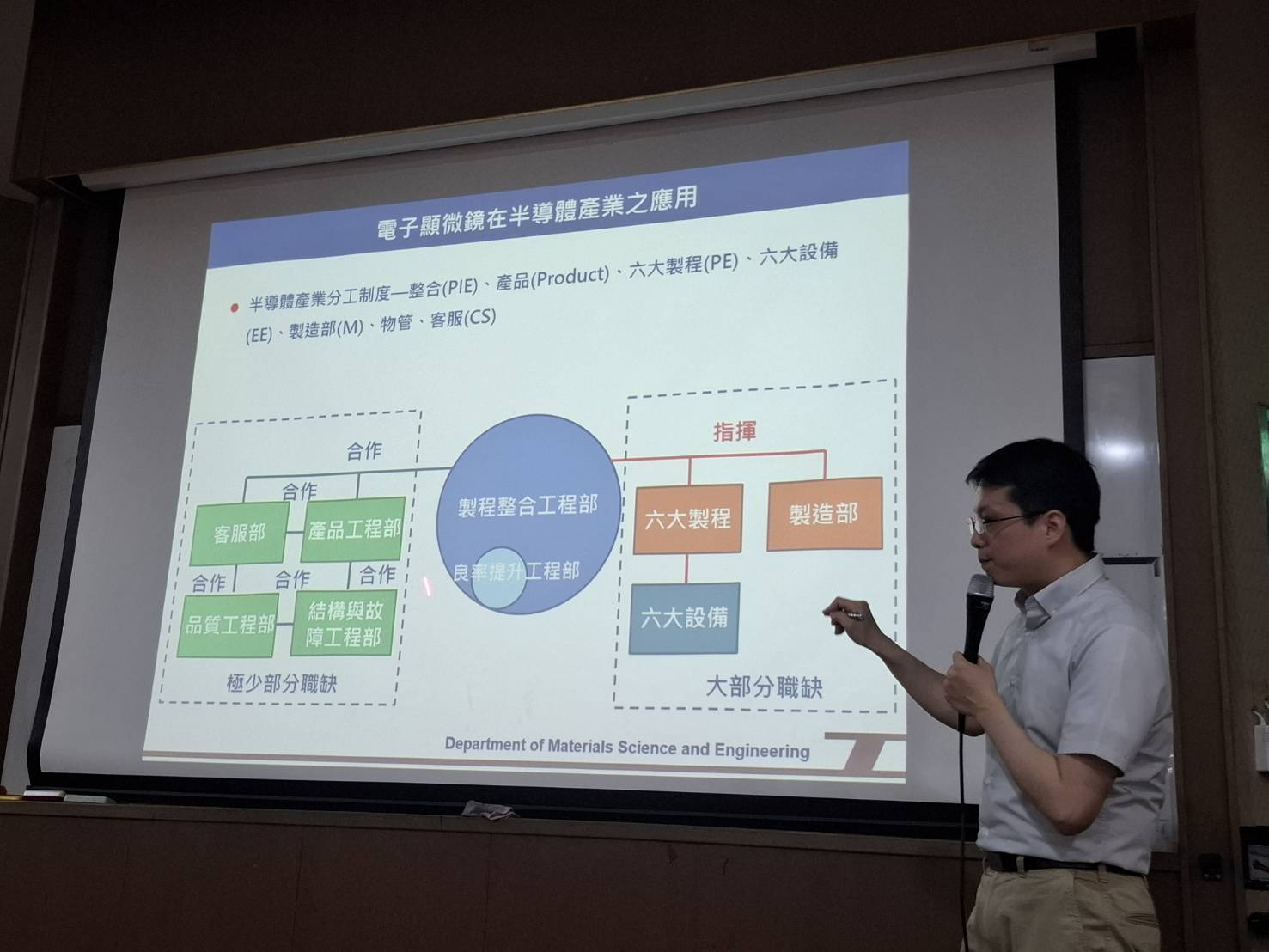 電子顯微鏡在半導體產業之應用

半導體產業分工制度—整合(PIE)、產品(Product)、六大製程(PE)、六大設備(EE)、製造部(M)、物管、客服(CS)

合作

合作

客服部

產品工程部

合作

合作

合作

品質工程部

結構與故障工程部

極少部分職缺

製程整合工程部

良率提升工程部

指揮

六大製程

製造部

六大設備

大部分職缺

Department of Materials Science and Engineering